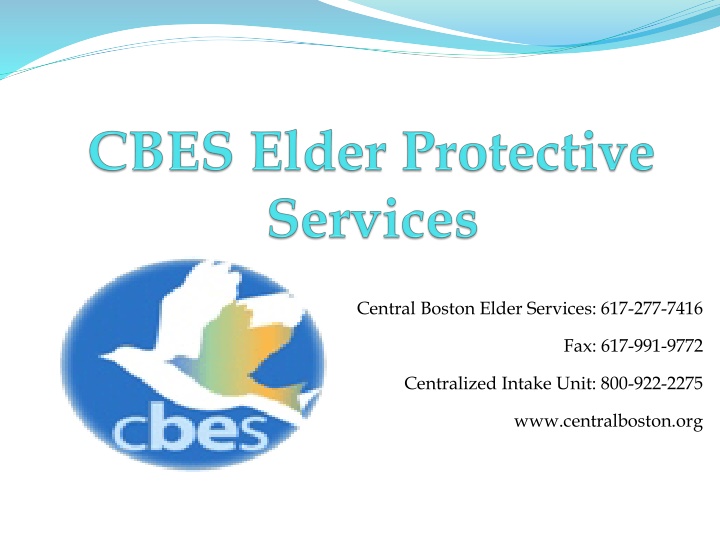 CBES Elder Protective Services

cbes

Central Boston Elder Services: 617-277-7416

Fax: 617-991-9772

Centralized Intake Unit: 800-922-2275

www.centralboston.org